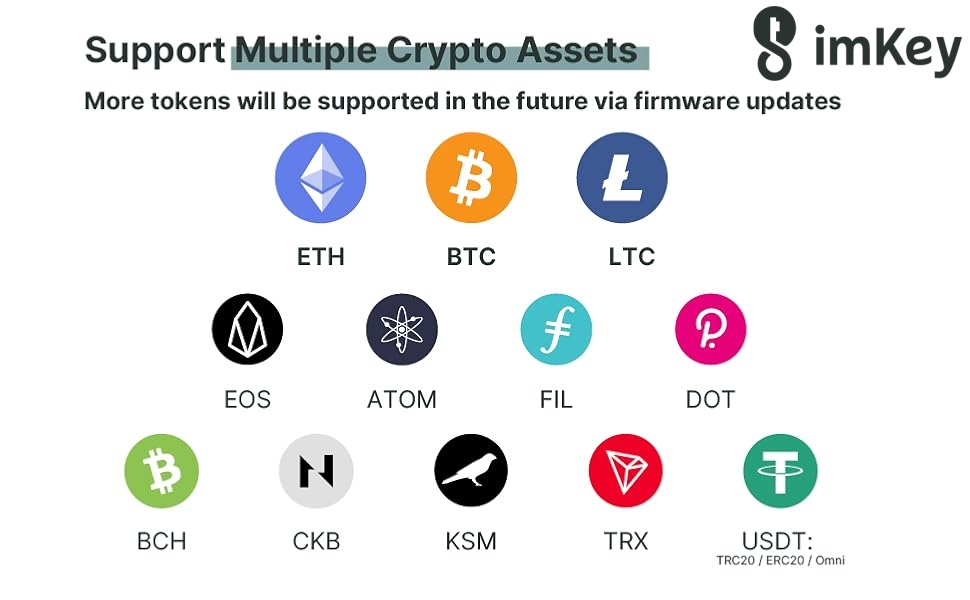 Support Multiple Crypto Assets

imKey

More tokens will be supported in the future via firmware updates

ETH BTC LTC

EOS ATOM FIL DOT

BCH CKB KSM TRX USDT:
TRC20 / ERC20 / Omni